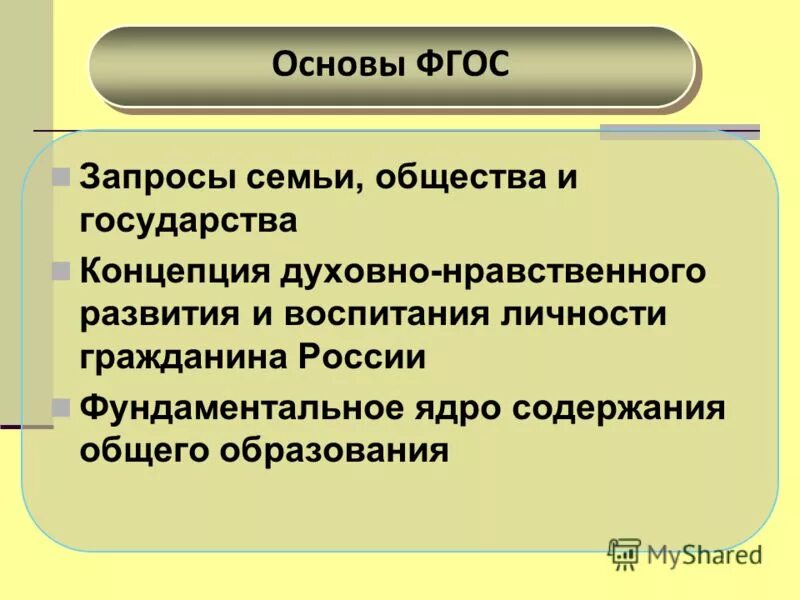 Основы ФГОС

Запросы семьи, общества и государства

Концепция духовно-нравственного развития и воспитания личности гражданина России

Фундаментальное ядро содержания общего образования

MyShared